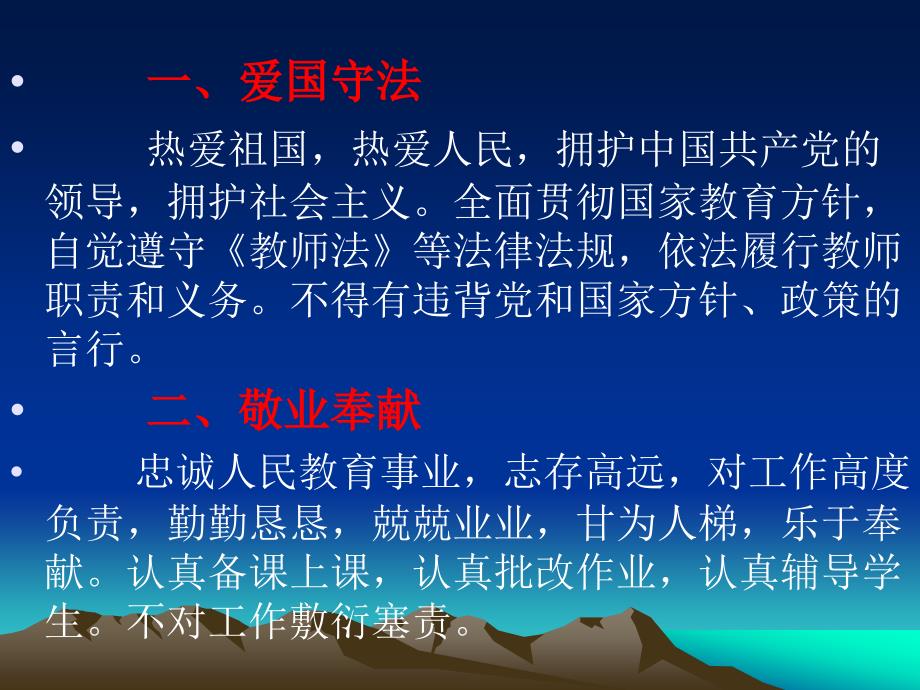 • 一、爱国守法

• 热爱祖国，热爱人民，拥护中国共产党的领导，拥护社会主义。全面贯彻国家教育方针，自觉遵守《教师法》等法律法规，依法履行教师职责和义务。不得有违背党和国家方针、政策的言行。

• 二、敬业奉献

• 忠诚人民教育事业，志存高远，对工作高度负责，勤勤恳恳，兢兢业业，甘为人梯，乐于奉献。认真备课上课，认真批改作业，认真辅导学生。不对工作敷衍塞责。